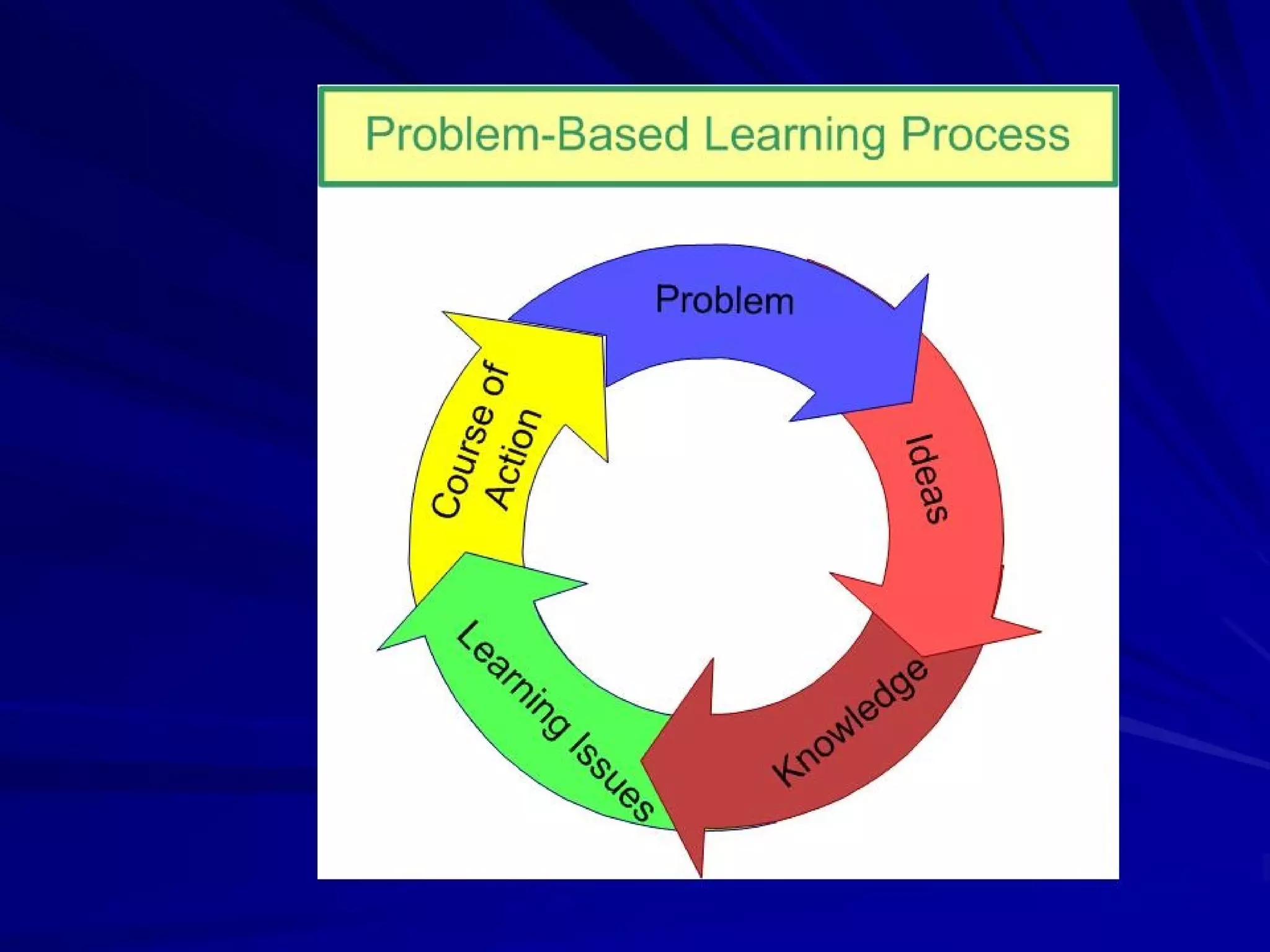 Problem-Based Learning Process

Problem

Ideas

Knowledge

Learning Issues

Course of Action